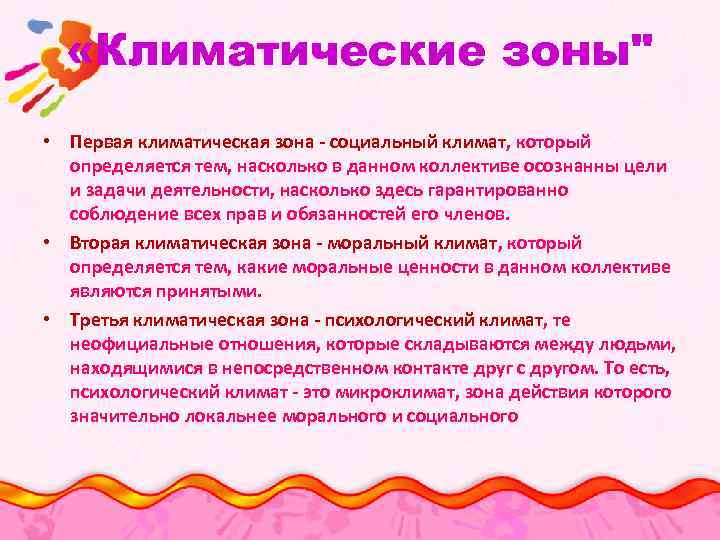 «Климатические зоны"

• Первая климатическая зона - социальный климат, который определяется тем, насколько в данном коллективе осознанны цели и задачи деятельности, насколько здесь гарантированно соблюдение всех прав и обязанностей его членов.

• Вторая климатическая зона - моральный климат, который определяется тем, какие моральные ценности в данном коллективе являются принятыми.

• Третья климатическая зона - психологический климат, те неофициальные отношения, которые складываются между людьми, находящимися в непосредственном контакте друг с другом. То есть, психологический климат - это микроклимат, зона действия которого значительно локальнее морального и социального